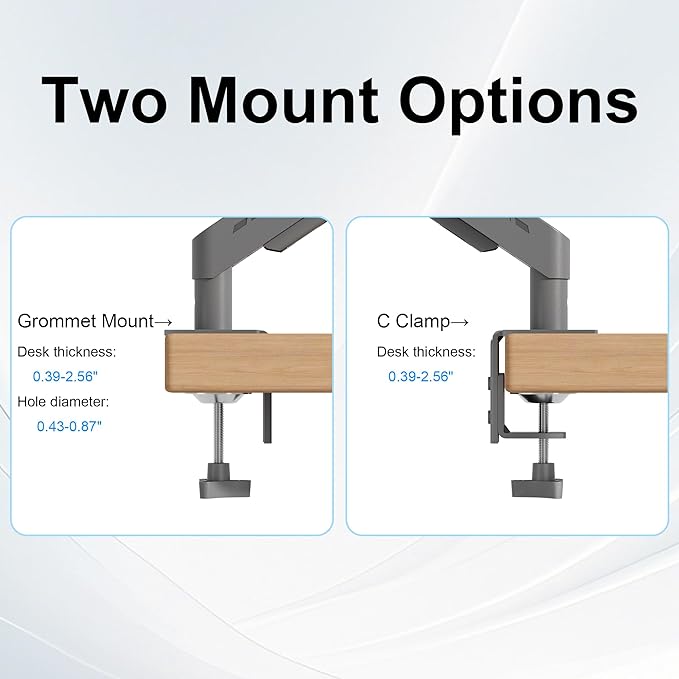 Two Mount Options

Grommet Mount→

Desk thickness:

0.39-2.56"

Hole diameter:

0.43-0.87"

C Clamp→

Desk thickness:

0.39-2.56"